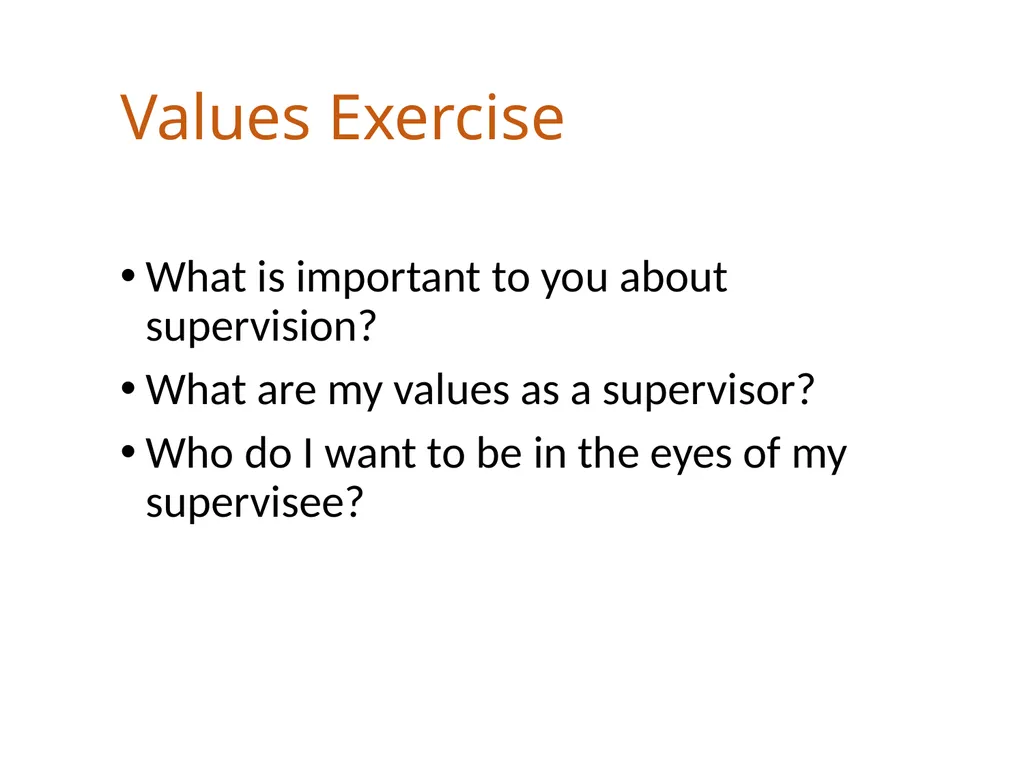 Values Exercise

• What is important to you about supervision?
• What are my values as a supervisor?
• Who do I want to be in the eyes of my supervisee?